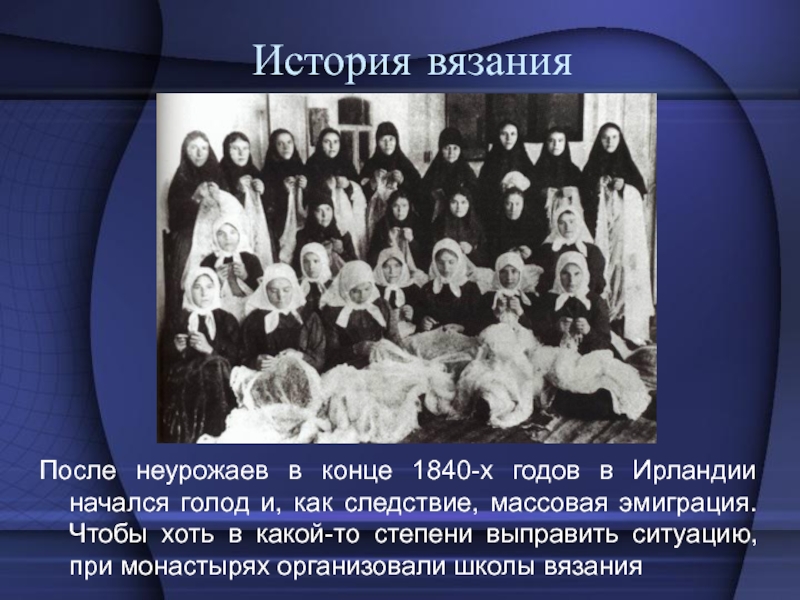 История вязания

После неурожаев в конце 1840-х годов в Ирландии начался голод и, как следствие, массовая эмиграция. Чтобы хоть в какой-то степени выправить ситуацию, при монастырях организовали школы вязания